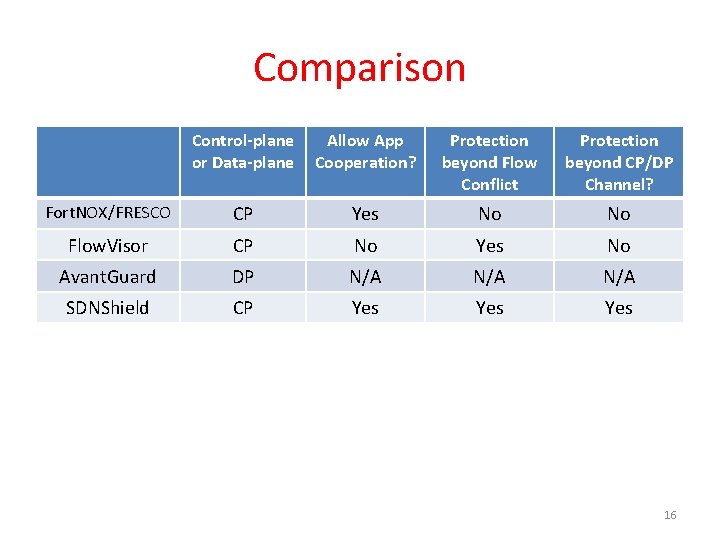 Comparison

| | Control-plane or Data-plane | Allow App Cooperation? | Protection beyond Flow Conflict | Protection beyond CP/DP Channel? |
|---|---|---|---|---|
| FortNOX/FRESCO | CP | Yes | No | No |
| FlowVisor | CP | No | Yes | No |
| AvantGuard | DP | N/A | N/A | N/A |
| SDNShield | CP | Yes | Yes | Yes |

16